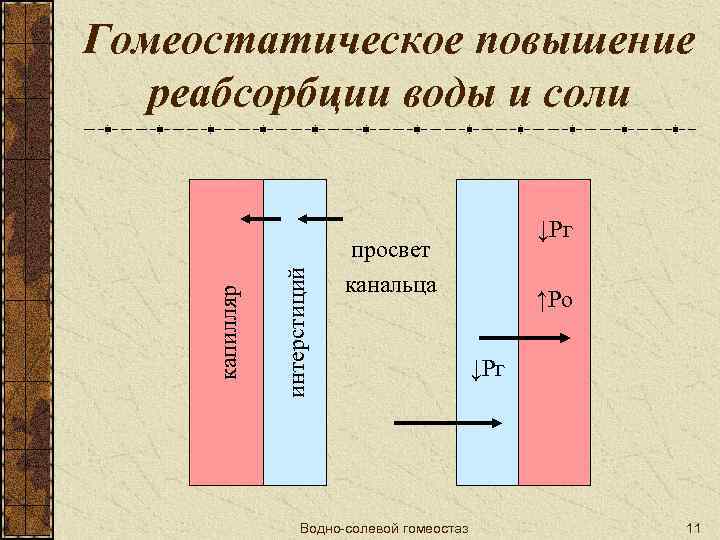 Гомеостатическое повышение реабсорбции воды и соли

капилляр

интерстиций

просвет канальца

↓Рг

↑Ро

↓Рг

Водно-солевой гомеостаз

11